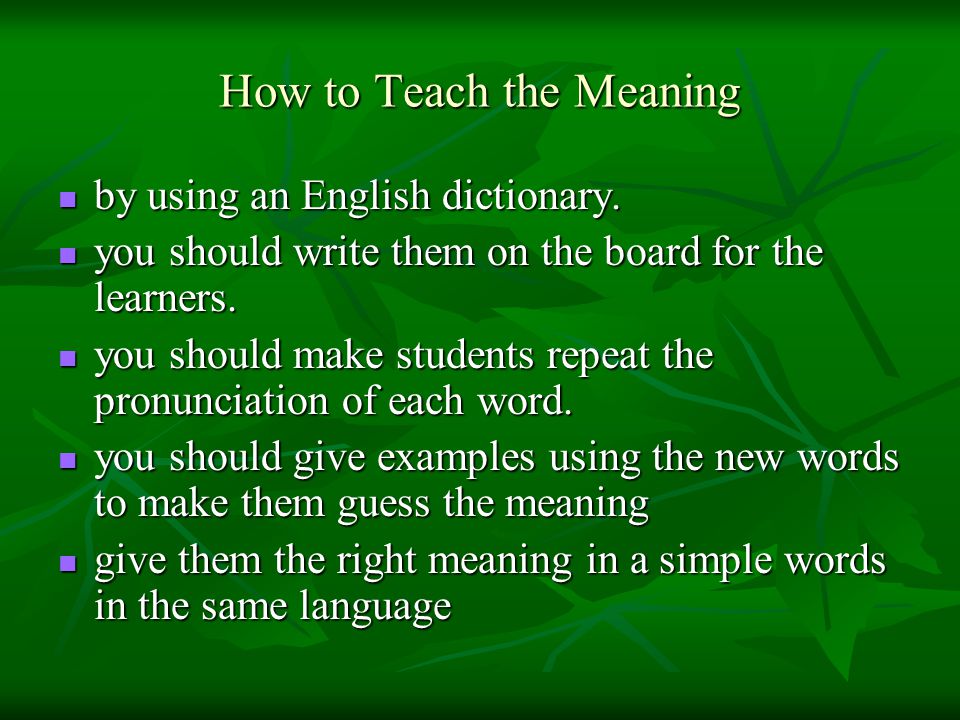 How to Teach the Meaning

- by using an English dictionary.
- you should write them on the board for the learners.
- you should make students repeat the pronunciation of each word.
- you should give examples using the new words to make them guess the meaning
- give them the right meaning in a simple words in the same language